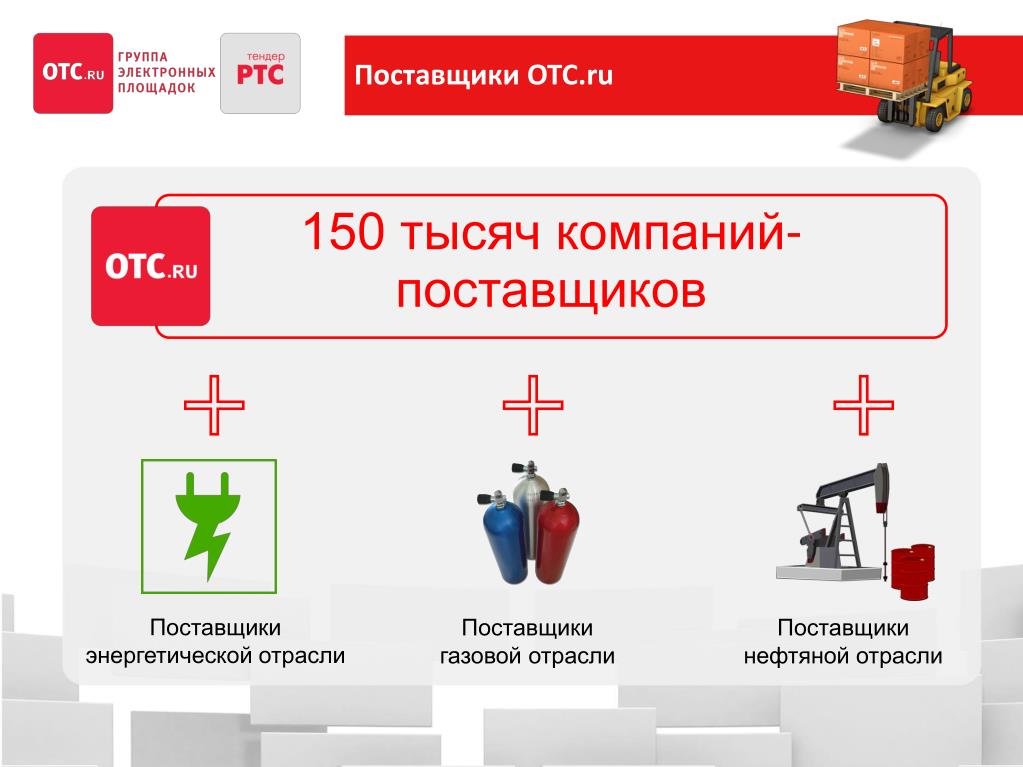 OTC.RU ГРУППА ЭЛЕКТРОННЫХ ПЛОЩАДОК

тендер РТС

Поставщики OTC.ru

OTC.RU

150 тысяч компаний-поставщиков

Поставщики энергетической отрасли

Поставщики газовой отрасли

Поставщики нефтяной отрасли